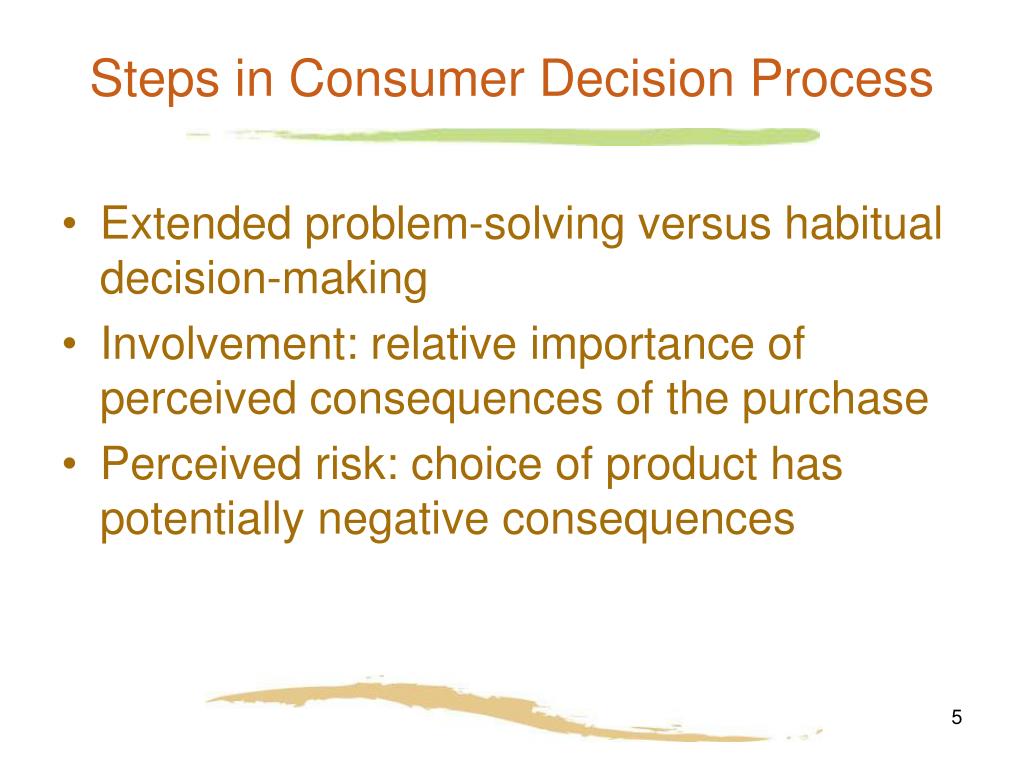 Steps in Consumer Decision Process

• Extended problem-solving versus habitual decision-making
• Involvement: relative importance of perceived consequences of the purchase
• Perceived risk: choice of product has potentially negative consequences

5